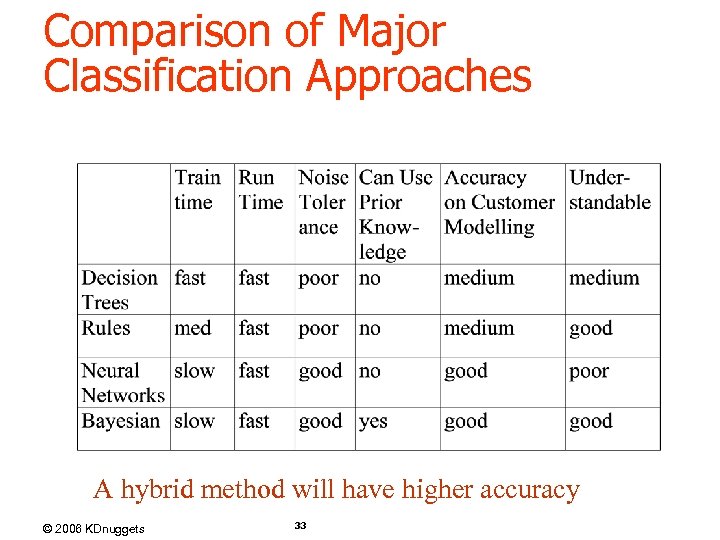 Comparison of Major Classification Approaches

| | Train time | Run Time | Noise Toler ance | Can Use Prior Knowledge | Accuracy on Customer Modelling | Understandable |
|---|---|---|---|---|---|---|
| Decision Trees | fast | fast | poor | no | medium | medium |
| Rules | med | fast | poor | no | medium | good |
| Neural Networks | slow | fast | good | no | good | poor |
| Bayesian | slow | fast | good | yes | good | good |

A hybrid method will have higher accuracy

© 2006 KDnuggets

33